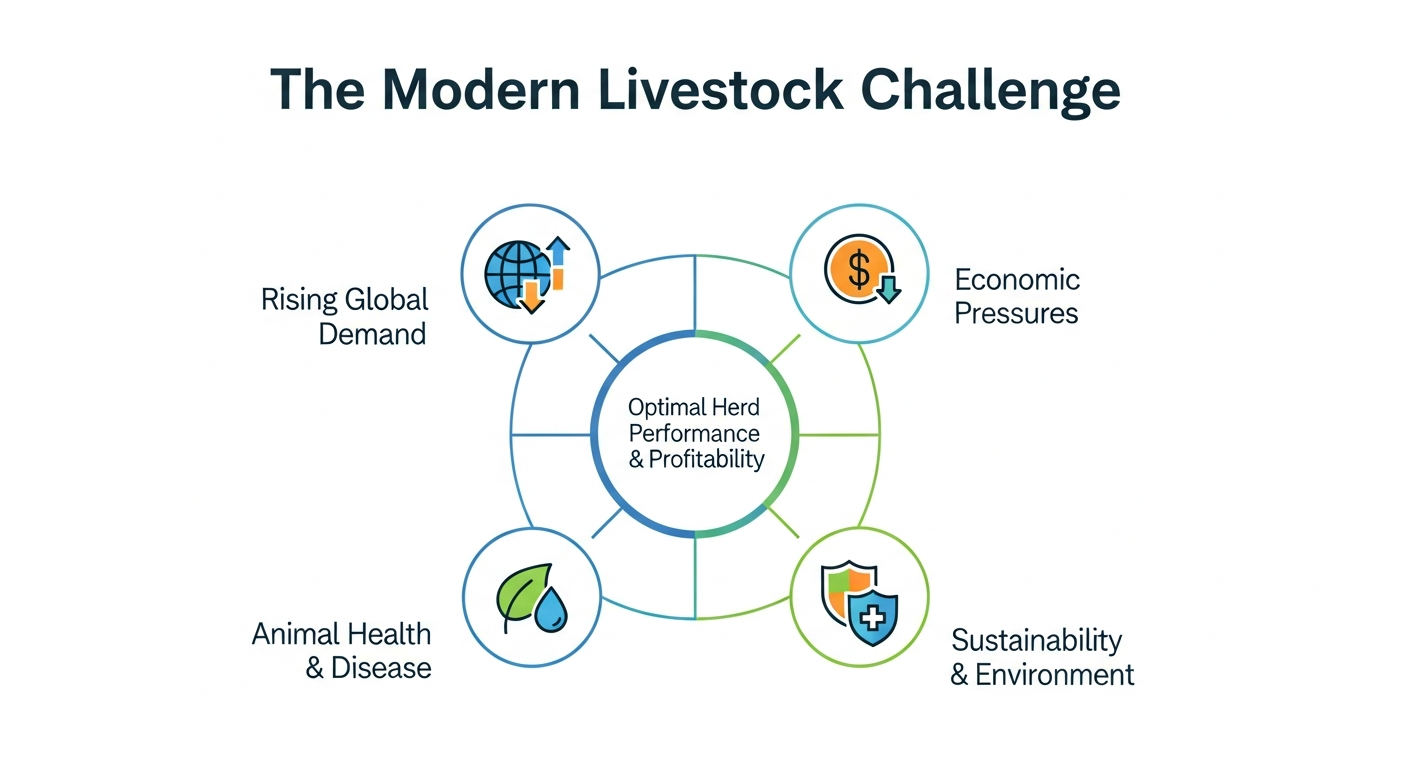 The Modern Livestock Challenge

Rising Global Demand

Economic Pressures

Optimal Herd Performance & Profitability

Animal Health & Disease

Sustainability & Environment